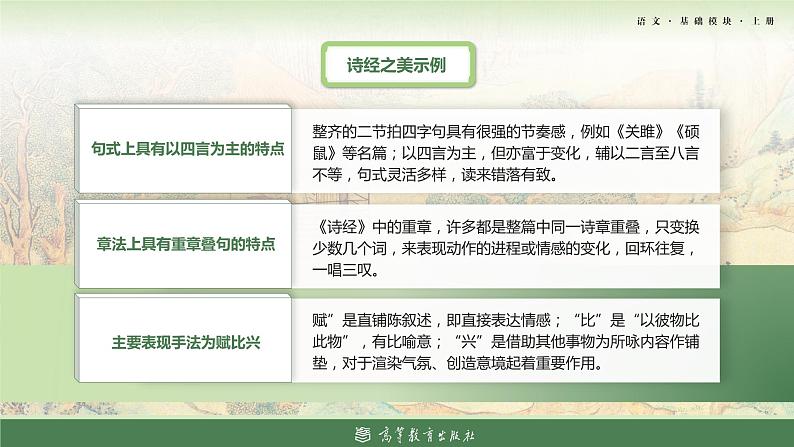 语文·基础模块·上册

诗经之美示例

句式上具有以四言为主的特点

整齐的二节拍四字句具有很强的节奏感，例如《关雎》《硕鼠》等名篇；以四言为主，但亦富于变化，辅以二言至八言不等，句式灵活多样，读来错落有致。

章法上具有重章叠句的特点

《诗经》中的重章，许多都是整篇中同一诗章重叠，只变换少数几个词，来表现动作的进程或情感的变化，回环往复，一唱三叹。

主要表现手法为赋比兴

赋”是直铺陈叙述，即直接表达情感；“比”是“以彼物比此物”，有比喻意；“兴”是借助其他事物为所咏内容作铺垫，对于渲染气氛、创造意境起着重要作用。

高等教育出版社